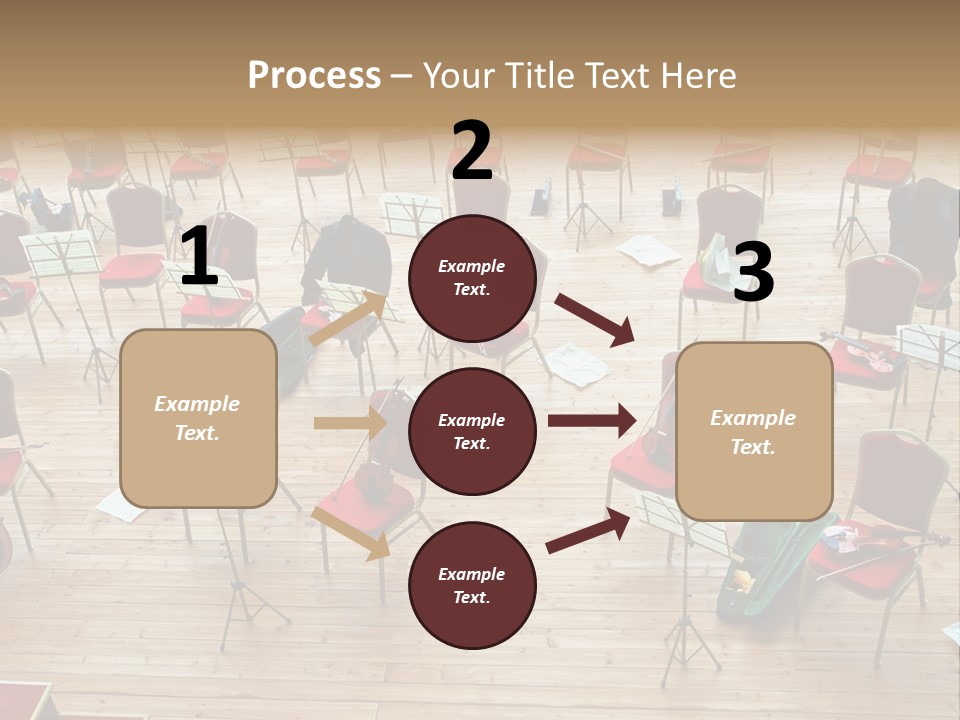 Process – Your Title Text Here

1

Example Text.

2

Example Text.

Example Text.

Example Text.

3

Example Text.